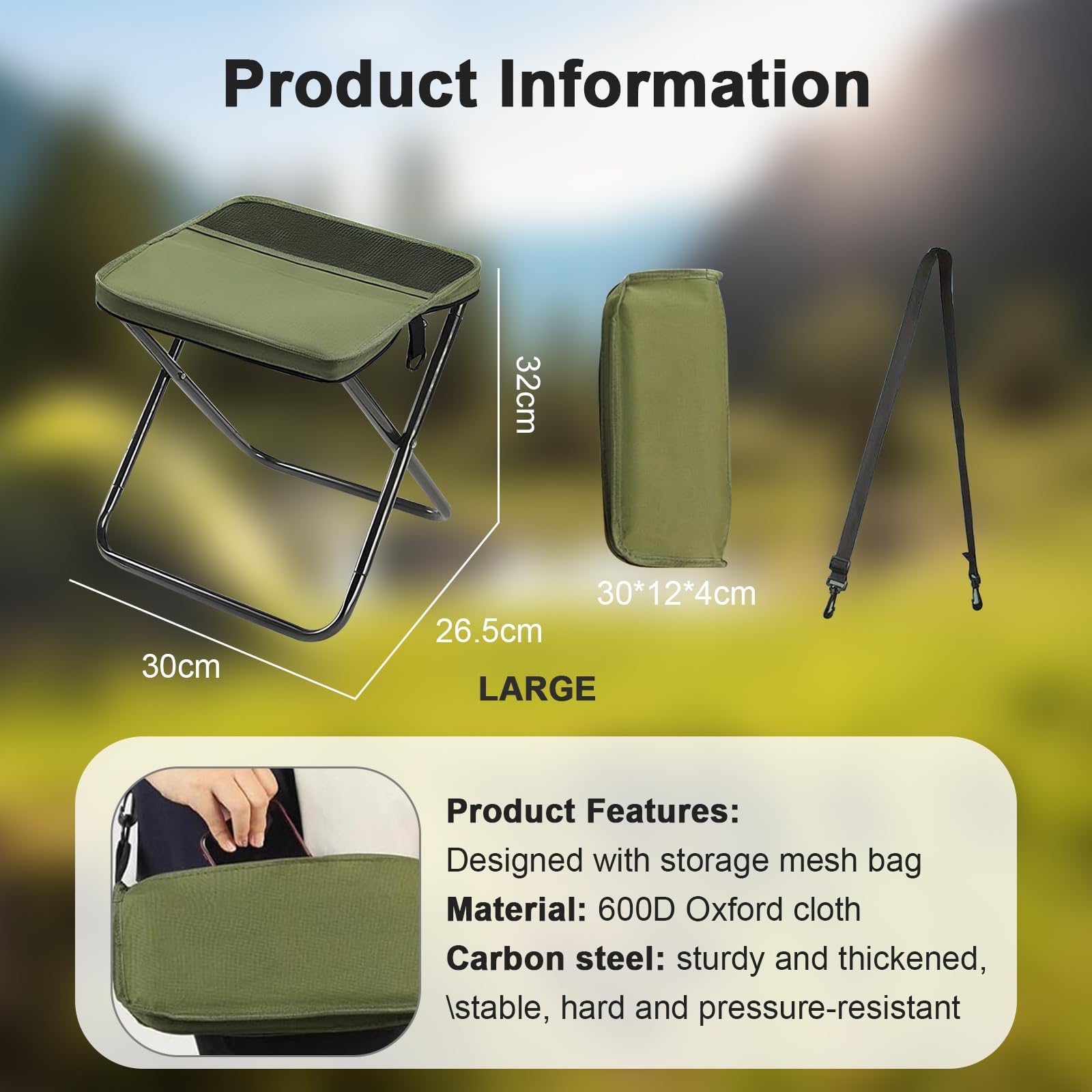 Product Information

32cm

30*12*4cm

26.5cm

30cm

LARGE

Product Features:
Designed with storage mesh bag
Material: 600D Oxford cloth
Carbon steel: sturdy and thickened, \stable, hard and pressure-resistant